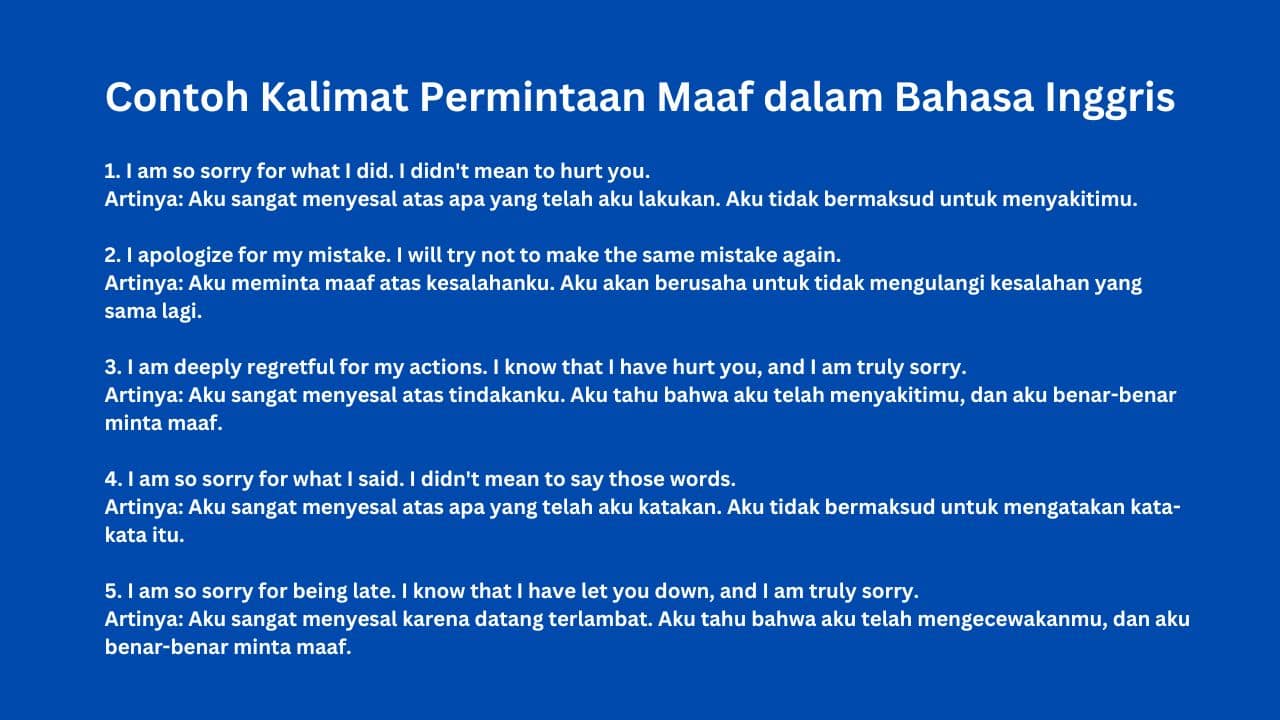 Contoh Kalimat Permintaan Maaf dalam Bahasa Inggris

1. I am so sorry for what I did. I didn't mean to hurt you.
Artinya: Aku sangat menyesal atas apa yang telah aku lakukan. Aku tidak bermaksud untuk menyakitimu.

2. I apologize for my mistake. I will try not to make the same mistake again.
Artinya: Aku meminta maaf atas kesalahanku. Aku akan berusaha untuk tidak mengulangi kesalahan yang sama lagi.

3. I am deeply regretful for my actions. I know that I have hurt you, and I am truly sorry.
Artinya: Aku sangat menyesal atas tindakanku. Aku tahu bahwa aku telah menyakitimu, dan aku benar-benar minta maaf.

4. I am so sorry for what I said. I didn't mean to say those words.
Artinya: Aku sangat menyesal atas apa yang telah aku katakan. Aku tidak bermaksud untuk mengatakan kata-kata itu.

5. I am so sorry for being late. I know that I have let you down, and I am truly sorry.
Artinya: Aku sangat menyesal karena datang terlambat. Aku tahu bahwa aku telah mengecewakanmu, dan aku benar-benar minta maaf.